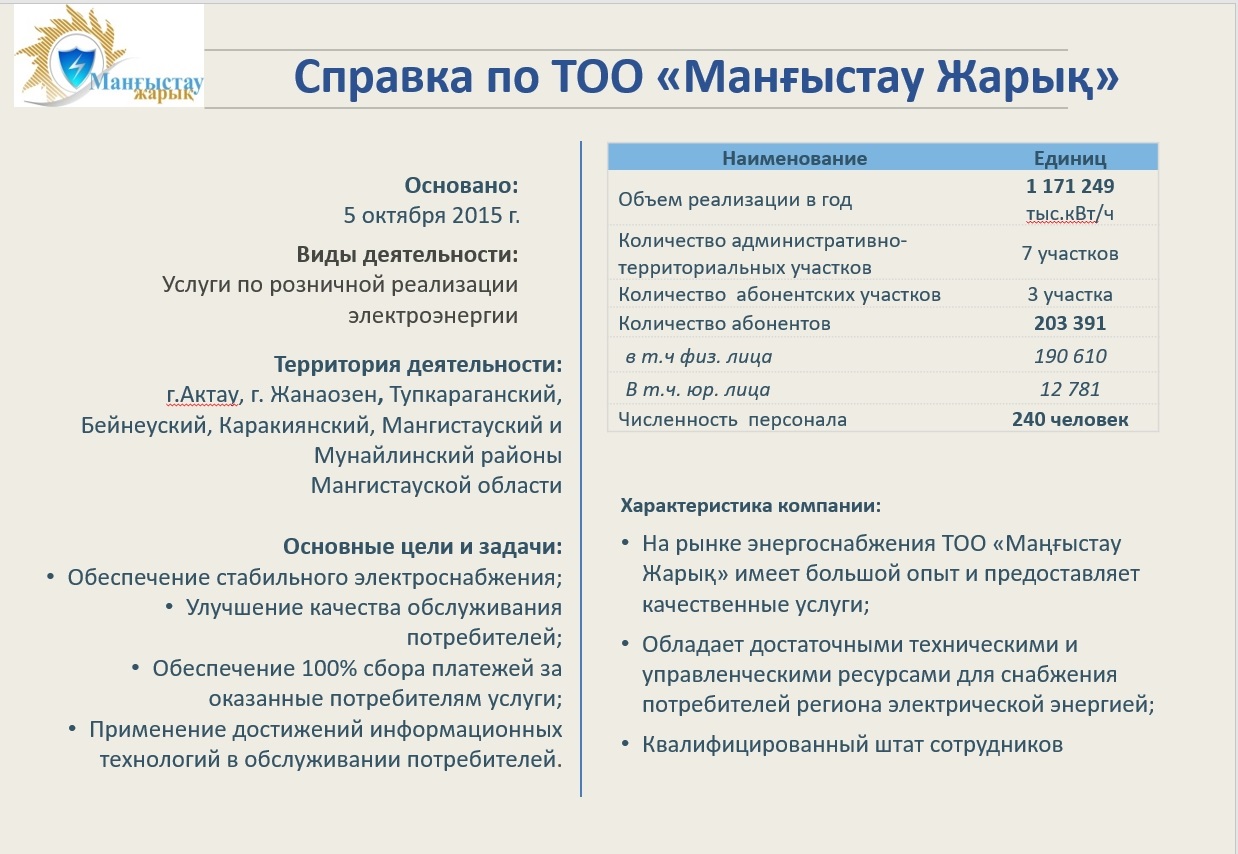 Маңғыстау жарық

Справка по ТОО «Маңғыстау Жарық»

Основано:
5 октября 2015 г.

Виды деятельности:
Услуги по розничной реализации электроэнергии

Территория деятельности:
г.Актау, г. Жанаозен, Тупкараганский, Бейнеуский, Каракиянский, Мангистауский и Мунайлинский районы Мангистауской области

Основные цели и задачи:
• Обеспечение стабильного электроснабжения;
• Улучшение качества обслуживания потребителей;
• Обеспечение 100% сбора платежей за оказанные потребителям услуги;
• Применение достижений информационных технологий в обслуживании потребителей.

| Наименование | Единиц |
|---|---|
| Объем реализации в год | 1 171 249 тыс.кВт/ч |
| Количество административно-территориальных участков | 7 участков |
| Количество абонентских участков | 3 участка |
| Количество абонентов | 203 391 |
| в т.ч физ. лица | 190 610 |
| В т.ч. юр. лица | 12 781 |
| Численность персонала | 240 человек |

Характеристика компании:
• На рынке энергоснабжения ТОО «Маңғыстау Жарық» имеет большой опыт и предоставляет качественные услуги;
• Обладает достаточными техническими и управленческими ресурсами для снабжения потребителей региона электрической энергией;
• Квалифицированный штат сотрудников